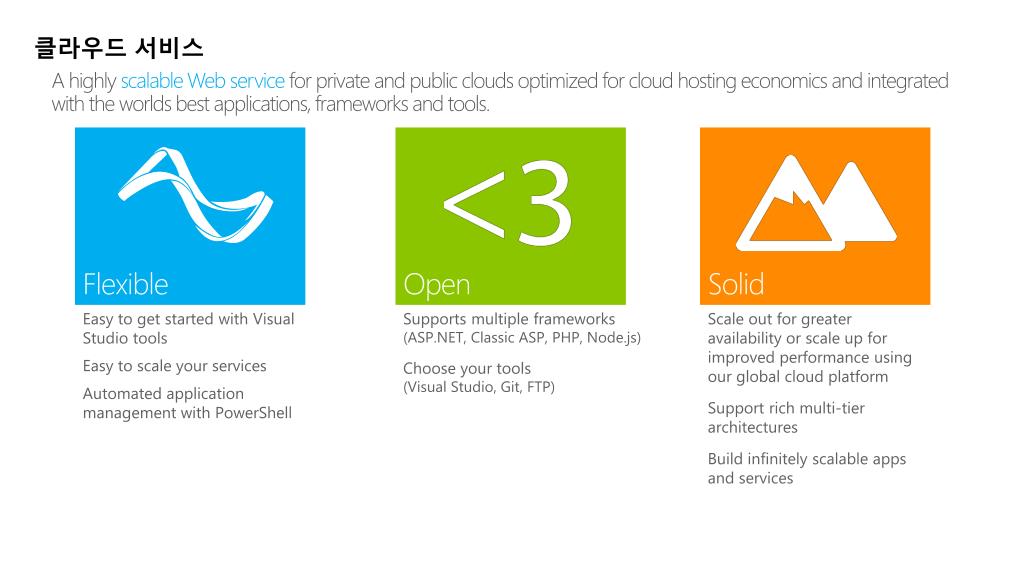 클라우드 서비스

A highly scalable Web service for private and public clouds optimized for cloud hosting economics and integrated with the worlds best applications, frameworks and tools.

Flexible

Easy to get started with Visual Studio tools

Easy to scale your services

Automated application management with PowerShell

<3

Open

Supports multiple frameworks (ASP.NET, Classic ASP, PHP, Node.js)

Choose your tools (Visual Studio, Git, FTP)

Solid

Scale out for greater availability or scale up for improved performance using our global cloud platform

Support rich multi-tier architectures

Build infinitely scalable apps and services